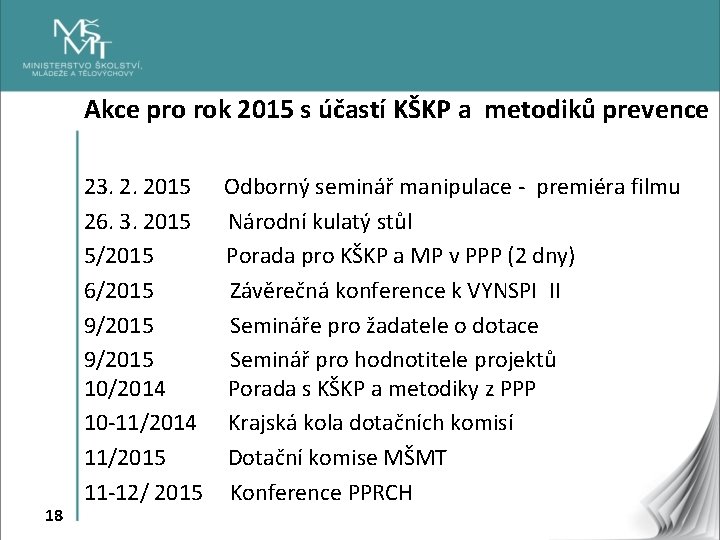 MŠMT
MINISTERSTVO ŠKOLSTVÍ, MLÁDEŽE A TĚLOVÝCHOVY

Akce pro rok 2015 s účastí KŠKP a metodiků prevence

23. 2. 2015 Odborný seminář manipulace - premiéra filmu
26. 3. 2015 Národní kulatý stůl
5/2015 Porada pro KŠKP a MP v PPP (2 dny)
6/2015 Závěrečná konference k VYNSPI II
9/2015 Semináře pro žadatele o dotace
9/2015 Seminář pro hodnotitele projektů
10/2014 Porada s KŠKP a metodiky z PPP
10-11/2014 Krajská kola dotačních komisí
11/2015 Dotační komise MŠMT
11-12/ 2015 Konference PPRCH

18